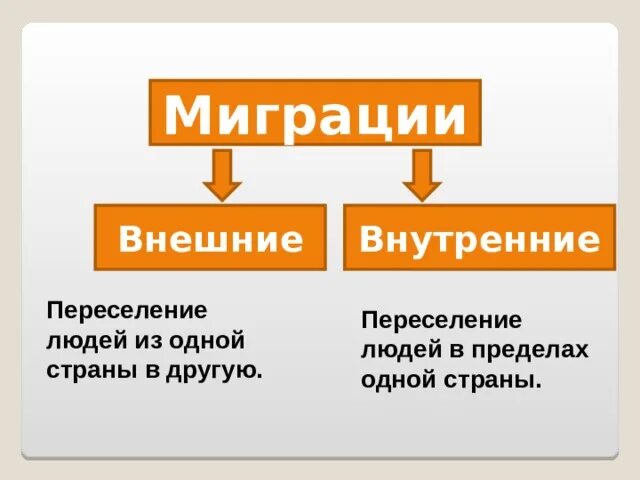 Миграции

Внешние

Внутренние

Переселение людей из одной страны в другую.

Переселение людей в пределах одной страны.